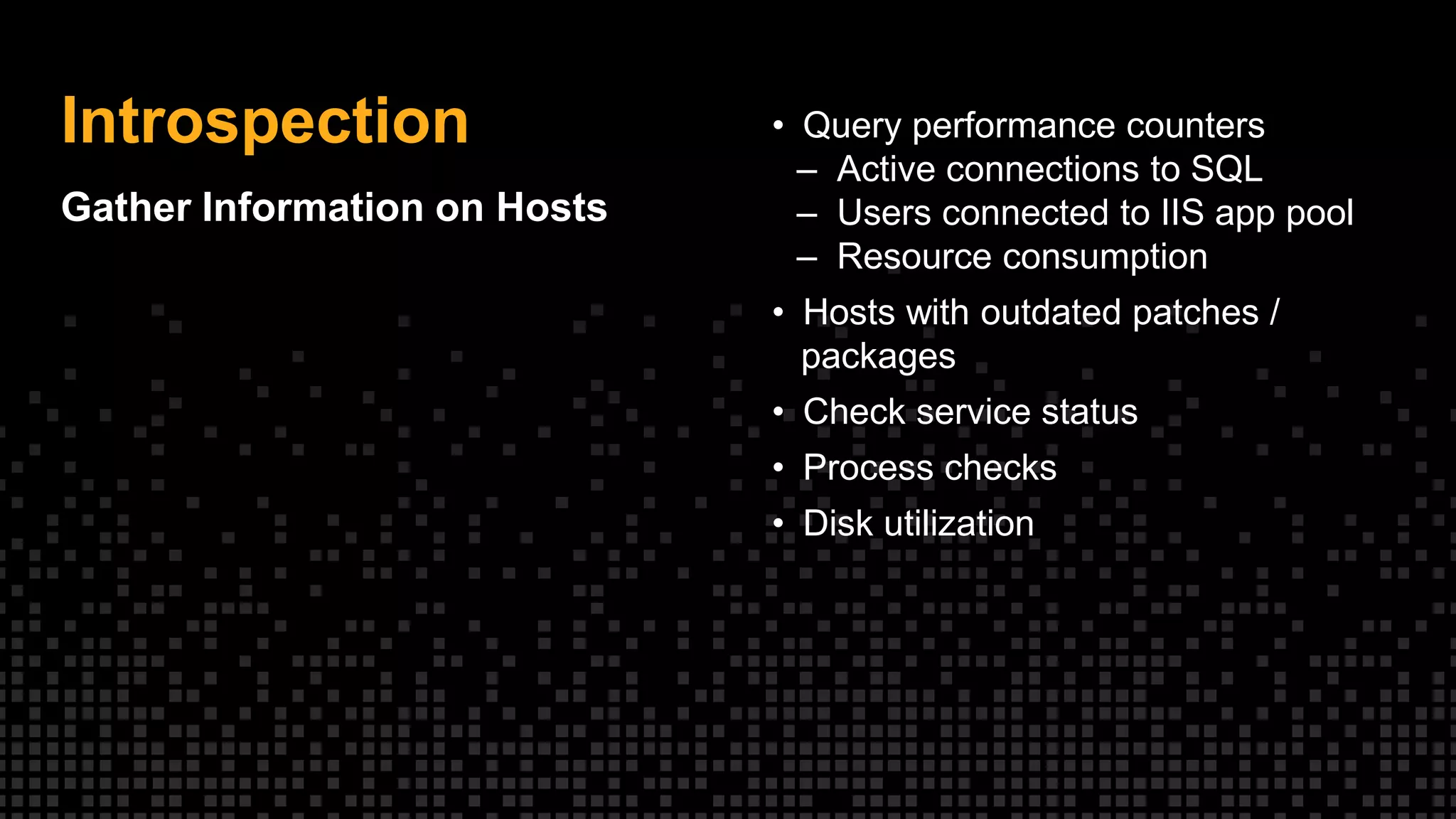 Introspection

Gather Information on Hosts

• Query performance counters
  – Active connections to SQL
  – Users connected to IIS app pool
  – Resource consumption
• Hosts with outdated patches / packages
• Check service status
• Process checks
• Disk utilization